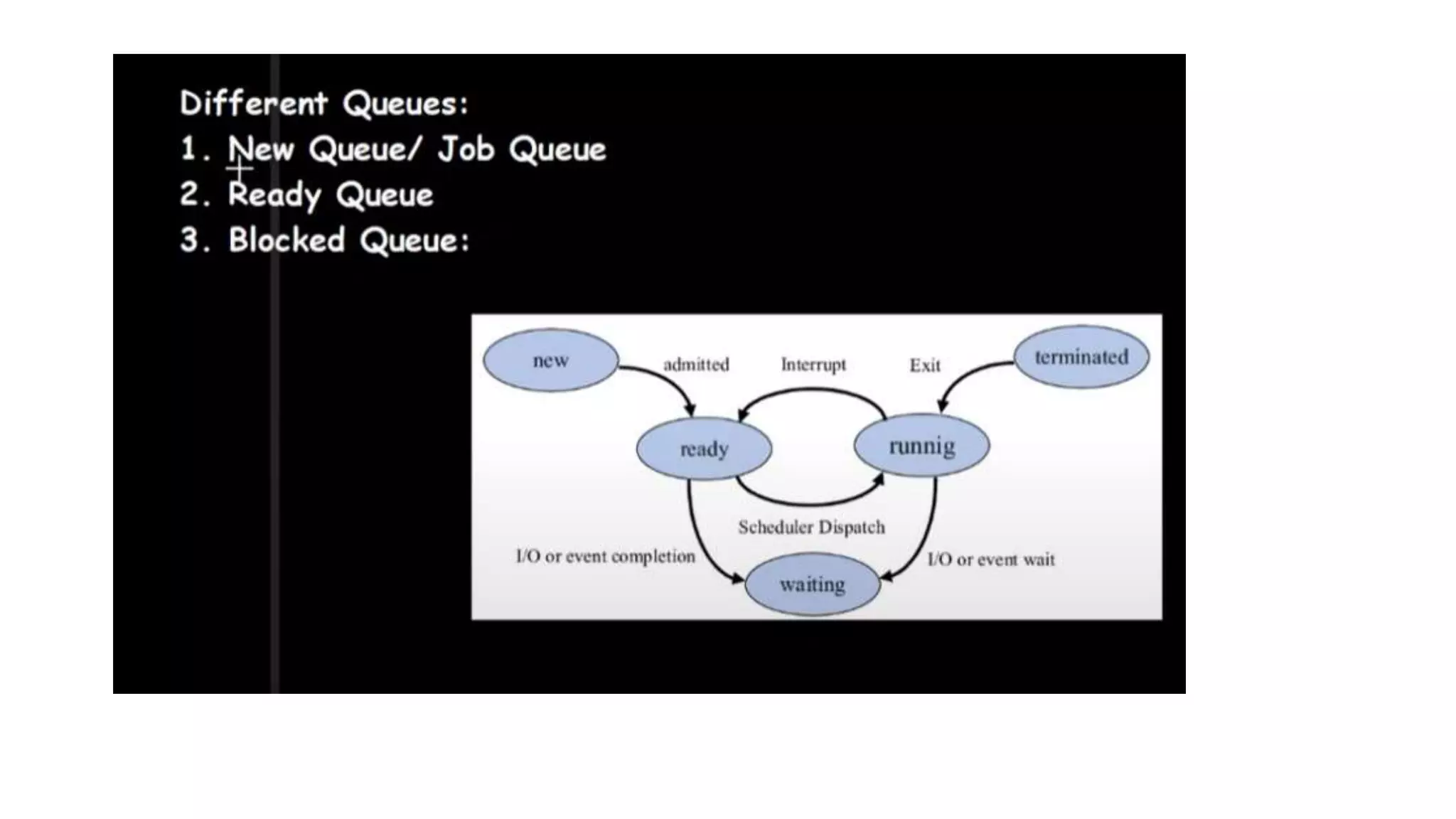 Different Queues:
1. New Queue/ Job Queue
2. Ready Queue
3. Blocked Queue:

new
admitted
Interrupt
Exit
terminated
ready
runnig
Scheduler Dispatch
I/O or event completion
I/O or event wait
waiting